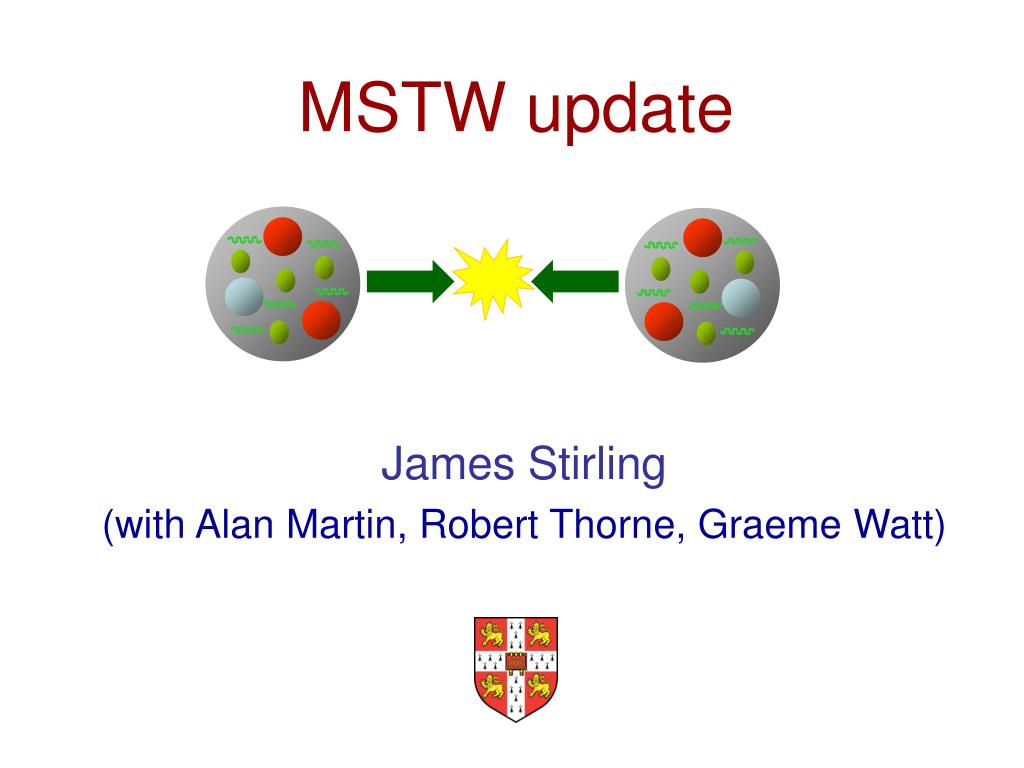 MSTW update

James Stirling

(with Alan Martin, Robert Thorne, Graeme Watt)